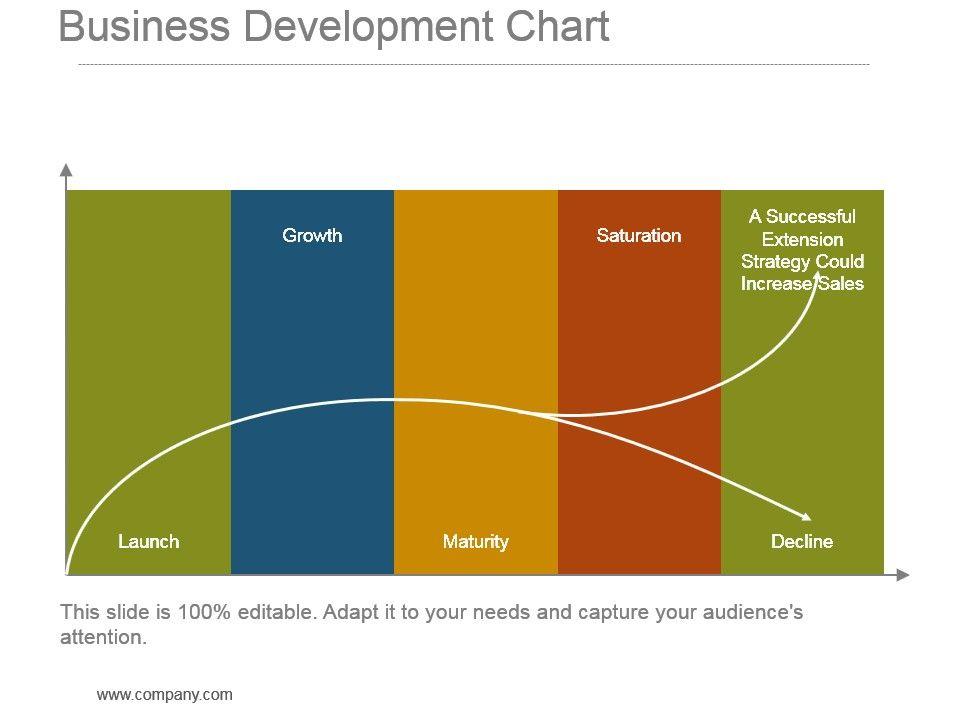 Business Development Chart

Growth

Saturation

A Successful Extension Strategy Could Increase Sales

Launch

Maturity

Decline

This slide is 100% editable. Adapt it to your needs and capture your audience's attention.

www.company.com